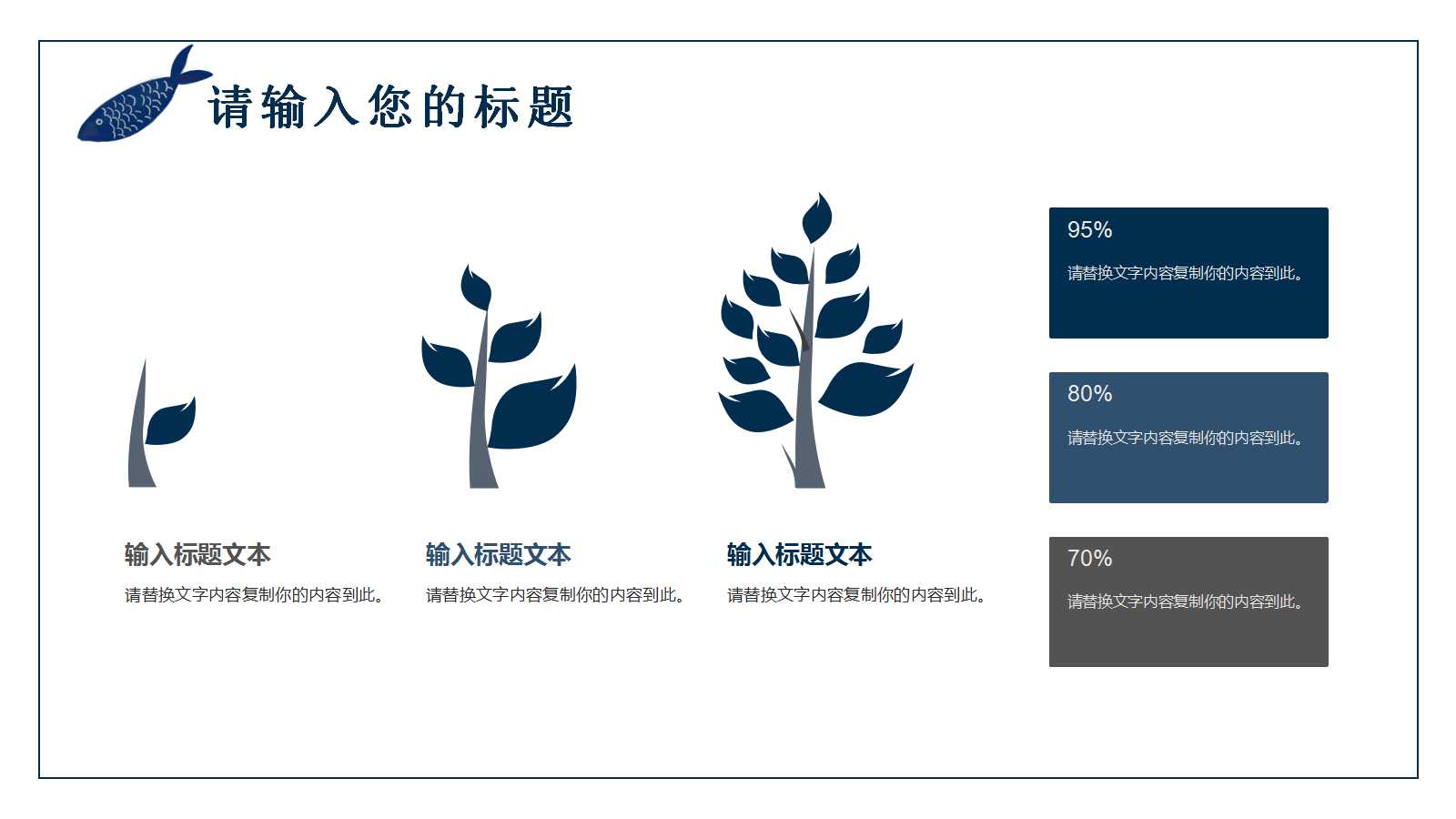 请输入您的标题

输入标题文本
请替换文字内容复制你的内容到此。

输入标题文本
请替换文字内容复制你的内容到此。

输入标题文本
请替换文字内容复制你的内容到此。

95%
请替换文字内容复制你的内容到此。

80%
请替换文字内容复制你的内容到此。

70%
请替换文字内容复制你的内容到此。